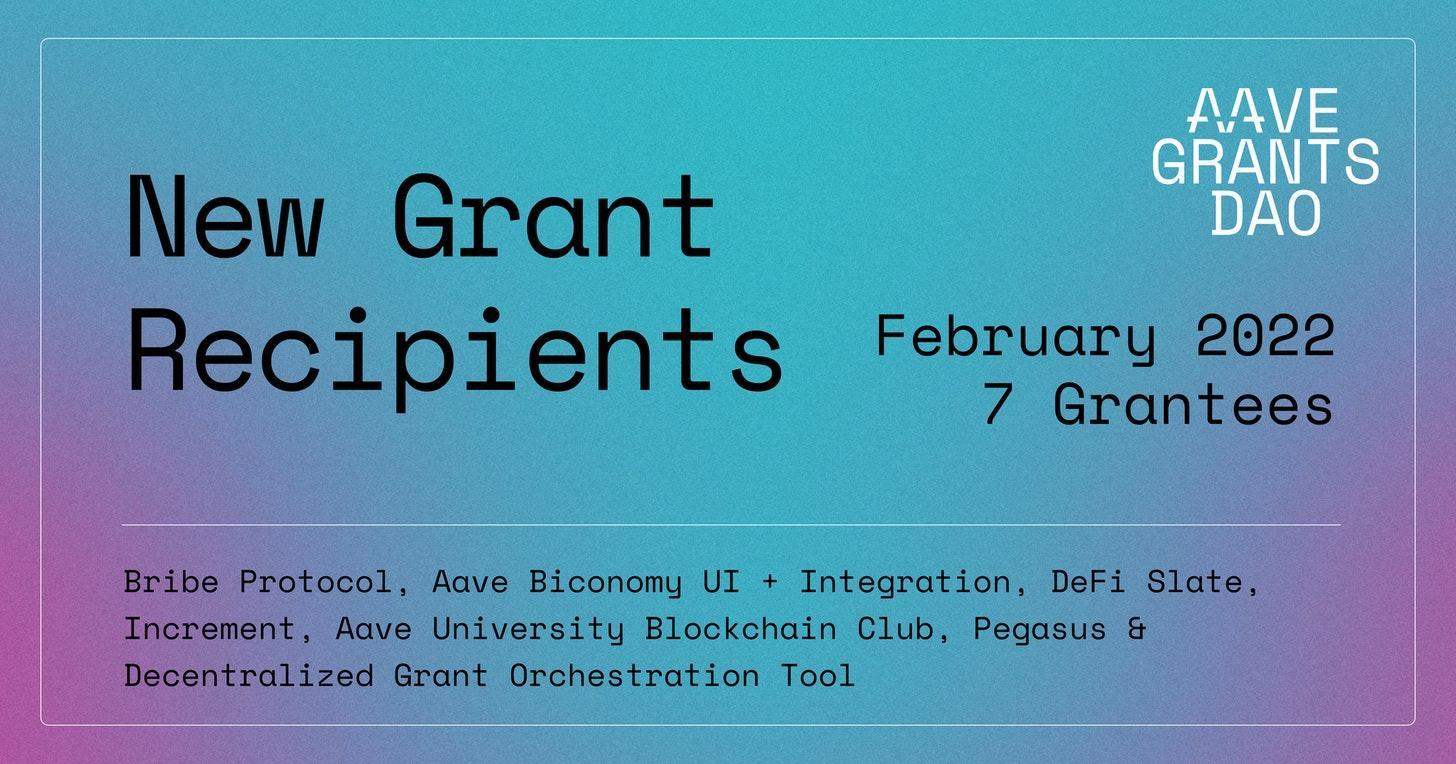 AAVE GRANTS DAO

New Grant Recipients

February 2022
7 Grantees

Bribe Protocol, Aave Biconomy UI + Integration, DeFi Slate, Increment, Aave University Blockchain Club, Pegasus & Decentralized Grant Orchestration Tool